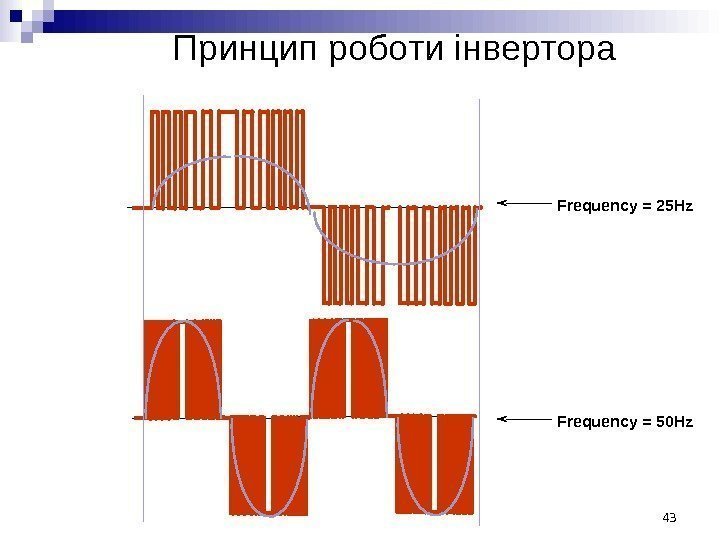 Принцип роботи інвертора

Frequency = 25Hz

Frequency = 50Hz

43